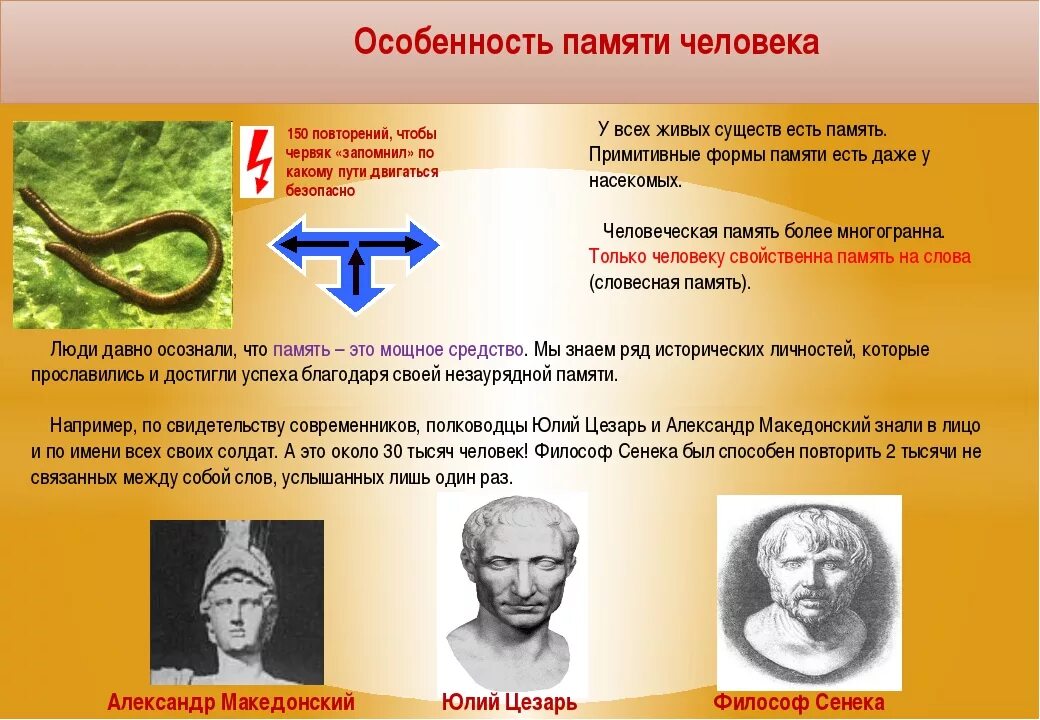 Особенность памяти человека

150 повторений, чтобы червяк «запомнил» по какому пути двигаться безопасно

У всех живых существ есть память. Примитивные формы памяти есть даже у насекомых.

Человеческая память более многогранна. Только человеку свойственна память на слова (словесная память).

Люди давно осознали, что память – это мощное средство. Мы знаем ряд исторических личностей, которые прославились и достигли успеха благодаря своей незаурядной памяти.

Например, по свидетельству современников, полководцы Юлий Цезарь и Александр Македонский знали в лицо и по имени всех своих солдат. А это около 30 тысяч человек! Философ Сенека был способен повторить 2 тысячи не связанных между собой слов, услышанных лишь один раз.

Александр Македонский

Юлий Цезарь

Философ Сенека